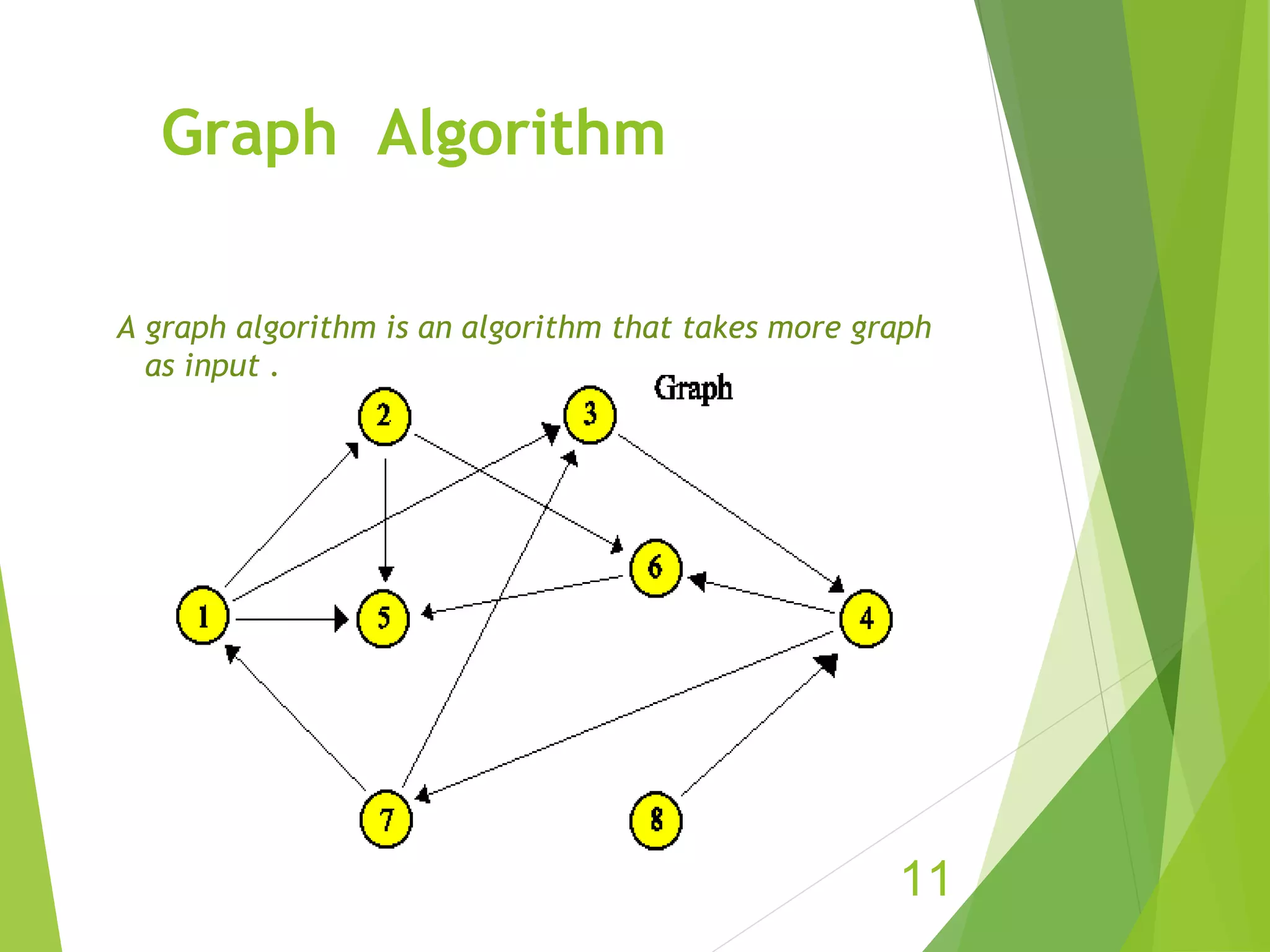 Graph Algorithm

A graph algorithm is an algorithm that takes more graph as input .

Graph

2

3

6

1

5

4

7

8

11